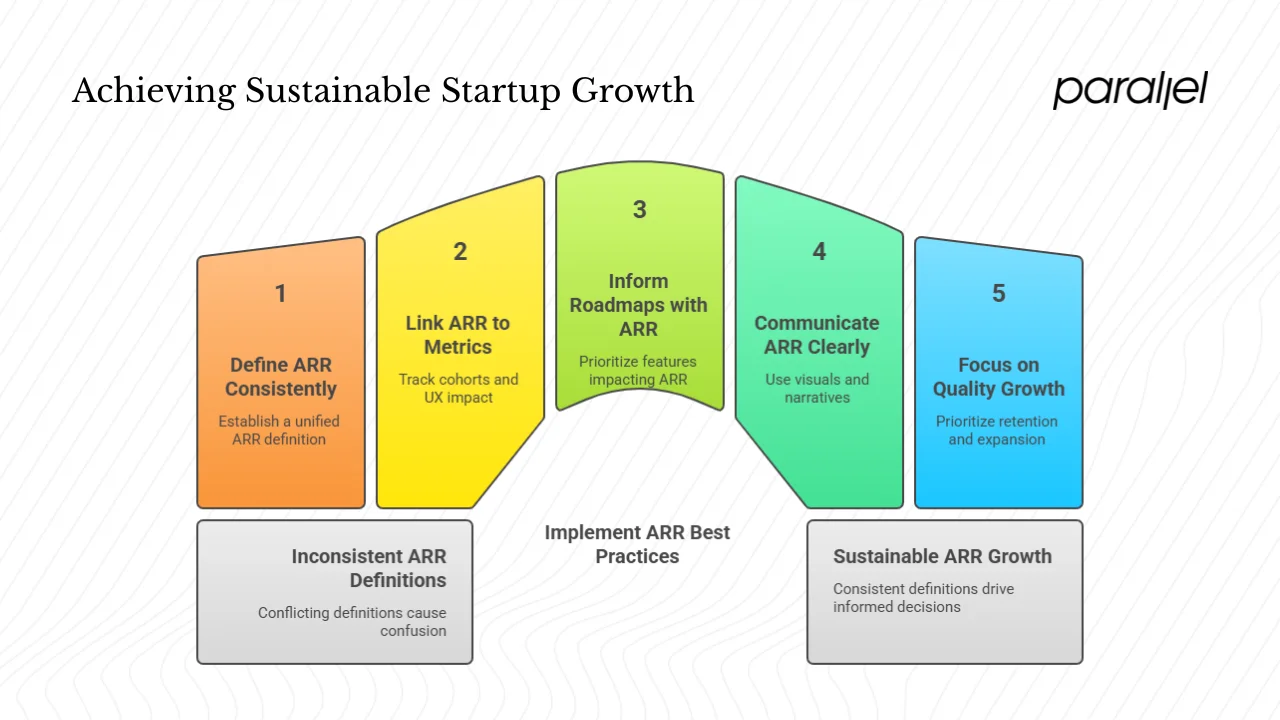 Achieving Sustainable Startup Growth

parallel

1

Define ARR Consistently

Establish a unified ARR definition

2

Link ARR to Metrics

Track cohorts and UX impact

3

Inform Roadmaps with ARR

Prioritize features impacting ARR

4

Communicate ARR Clearly

Use visuals and narratives

5

Focus on Quality Growth

Prioritize retention and expansion

Inconsistent ARR Definitions

Conflicting definitions cause confusion

Implement ARR Best Practices

Sustainable ARR Growth

Consistent definitions drive informed decisions